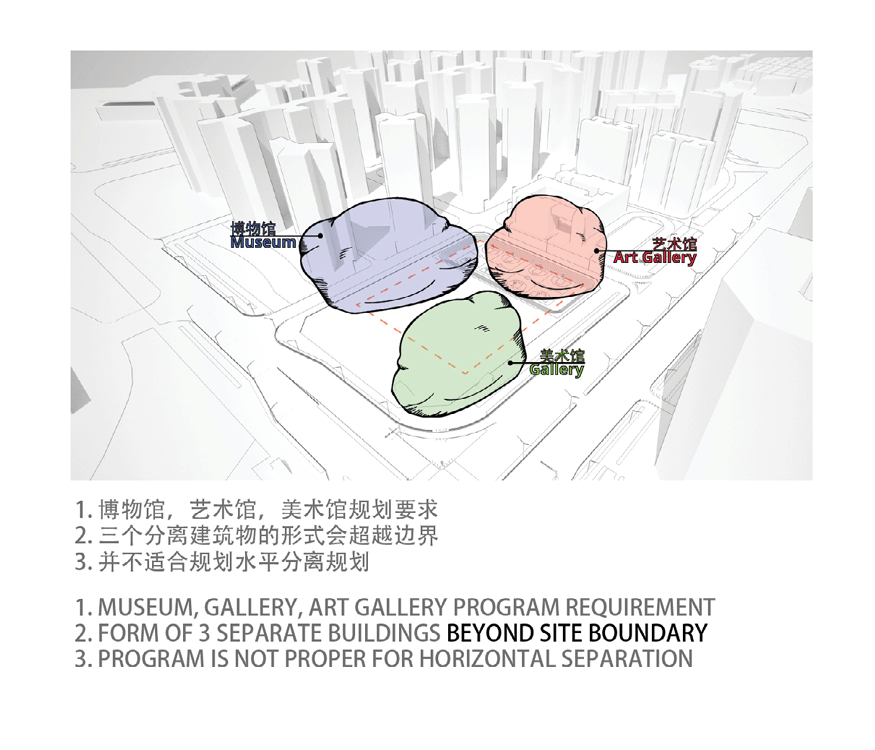 博物馆
Museum

艺术馆
Art Gallery

美术馆
Gallery

1. 博物馆，艺术馆，美术馆规划要求
2. 三个分离建筑物的形式会超越边界
3. 并不适合规划水平分离规划

1. MUSEUM, GALLERY, ART GALLERY PROGRAM REQUIREMENT
2. FORM OF 3 SEPARATE BUILDINGS BEYOND SITE BOUNDARY
3. PROGRAM IS NOT PROPER FOR HORIZONTAL SEPARATION